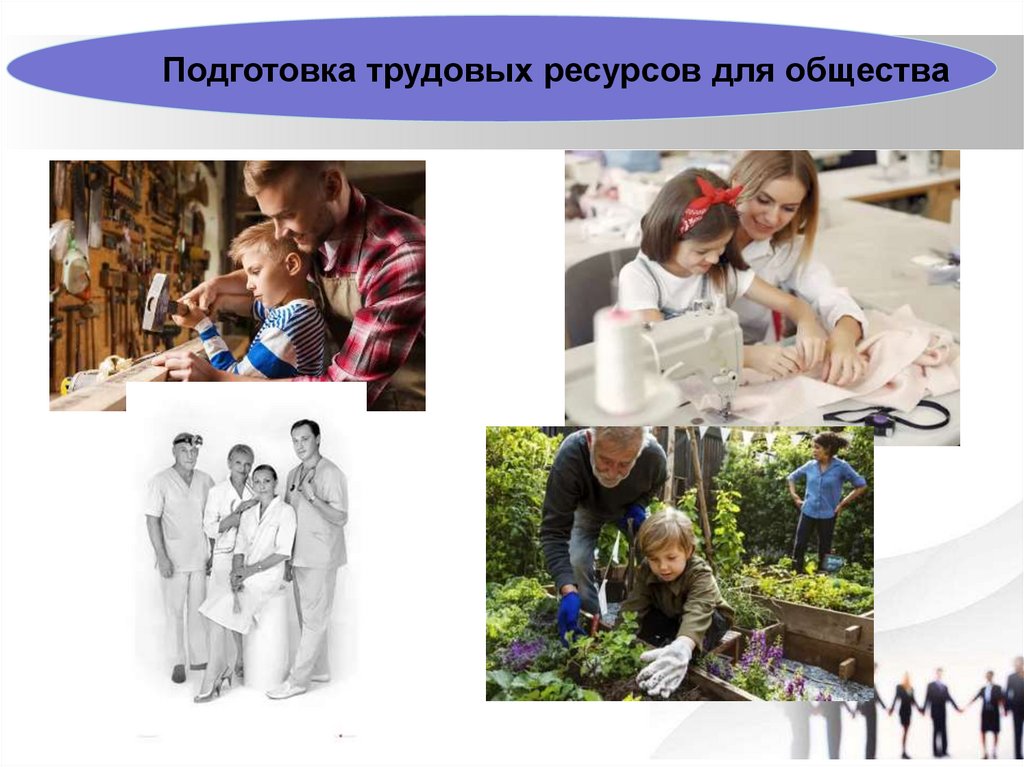 Подготовка трудовых ресурсов для общества